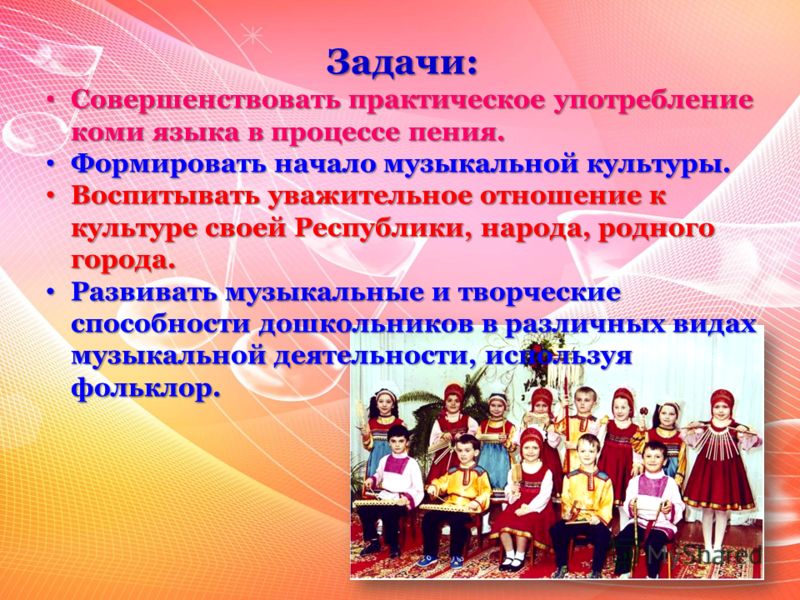 Задачи:

• Совершенствовать практическое употребление коми языка в процессе пения.
• Формировать начало музыкальной культуры.
• Воспитывать уважительное отношение к культуре своей Республики, народа, родного города.
• Развивать музыкальные и творческие способности дошкольников в различных видах музыкальной деятельности, используя фольклор.

MyShared